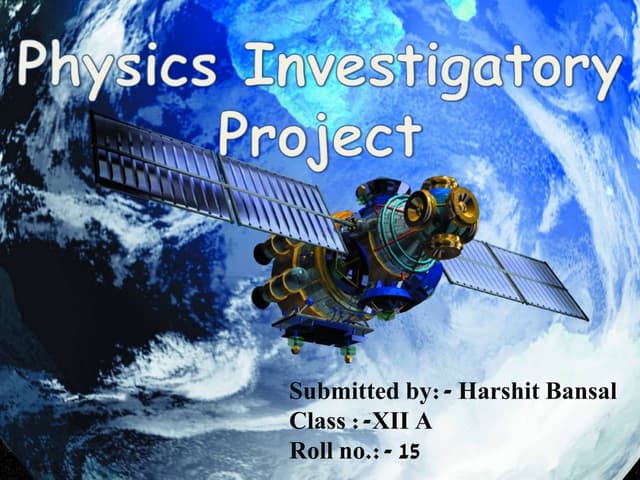 Physics Investigatory Project

Submitted by: - Harshit Bansal
Class : -XII A
Roll no.: - 15